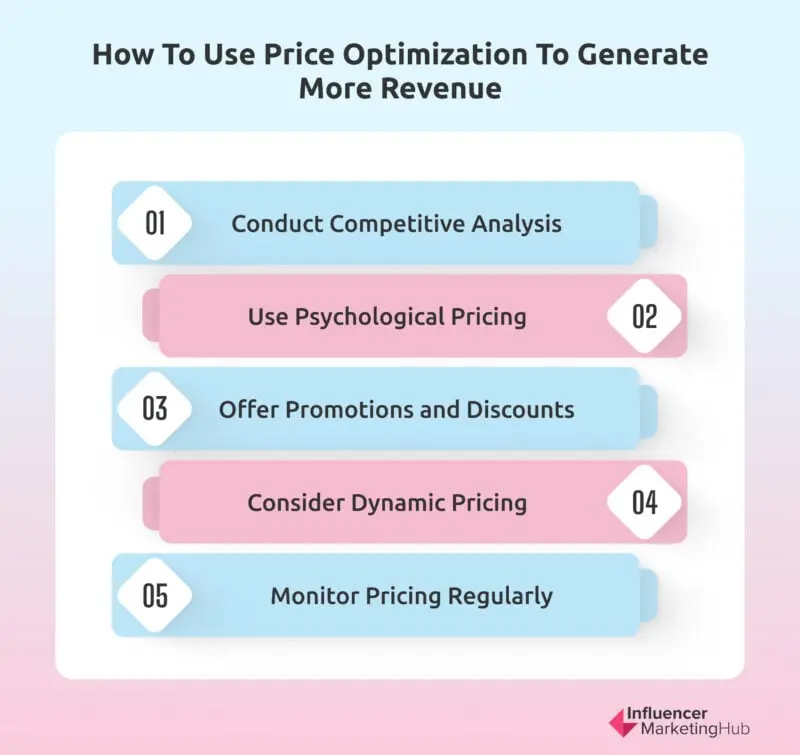 How To Use Price Optimization To Generate More Revenue

01 Conduct Competitive Analysis

Use Psychological Pricing 02

03 Offer Promotions and Discounts

Consider Dynamic Pricing 04

05 Monitor Pricing Regularly

Influencer MarketingHub